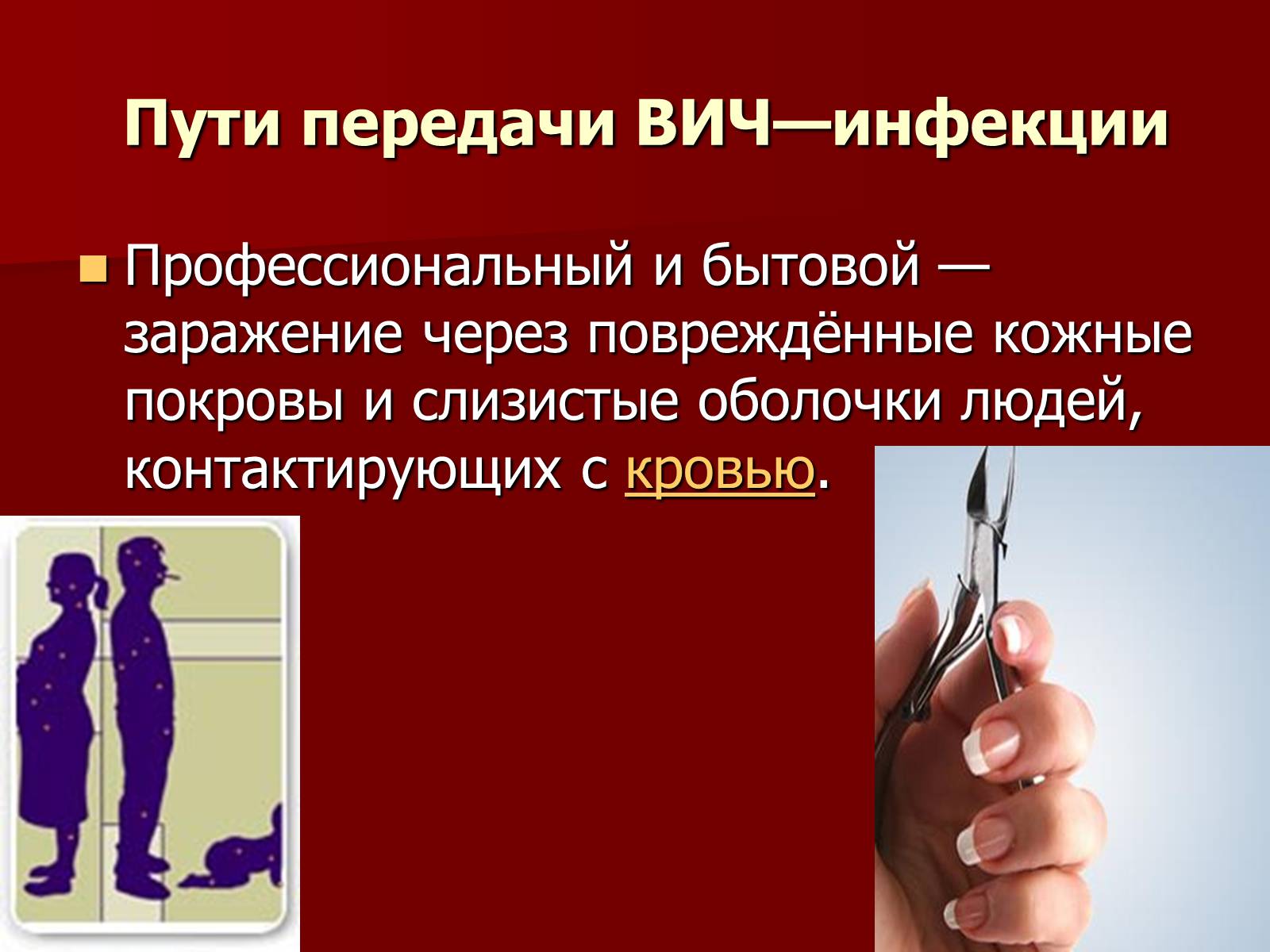 Пути передачи ВИЧ—инфекции

Профессиональный и бытовой — заражение через повреждённые кожные покровы и слизистые оболочки людей, контактирующих с кровью.